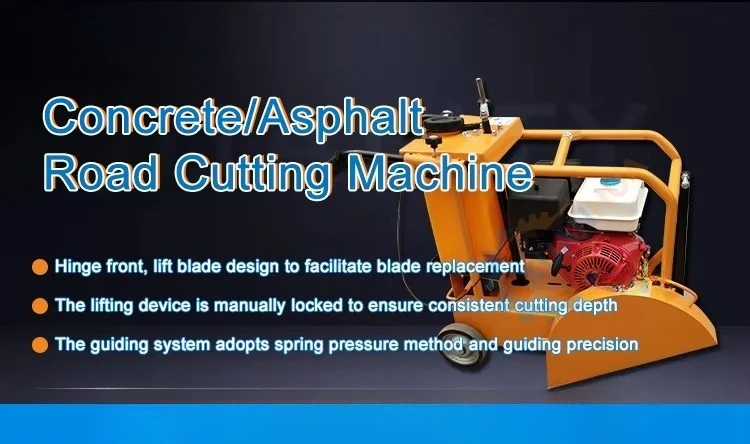 Concrete/Asphalt
Road Cutting Machine

Hinge front, lift blade design to facilitate blade replacement

The lifting device is manually locked to ensure consistent cutting depth

The guiding system adopts spring pressure method and guiding precision